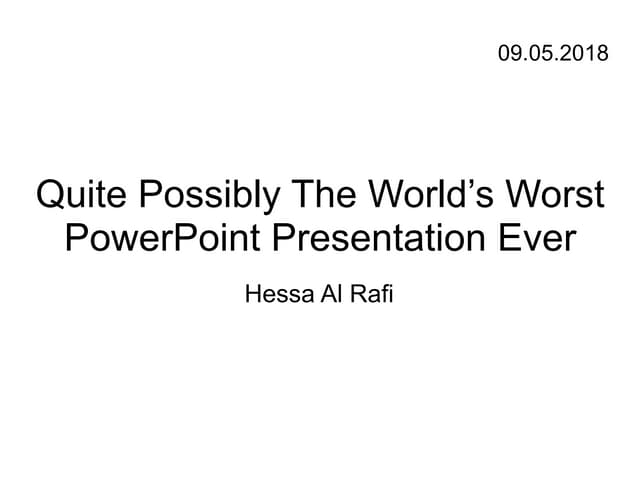 09.05.2018

Quite Possibly The World’s Worst PowerPoint Presentation Ever

Hessa Al Rafi